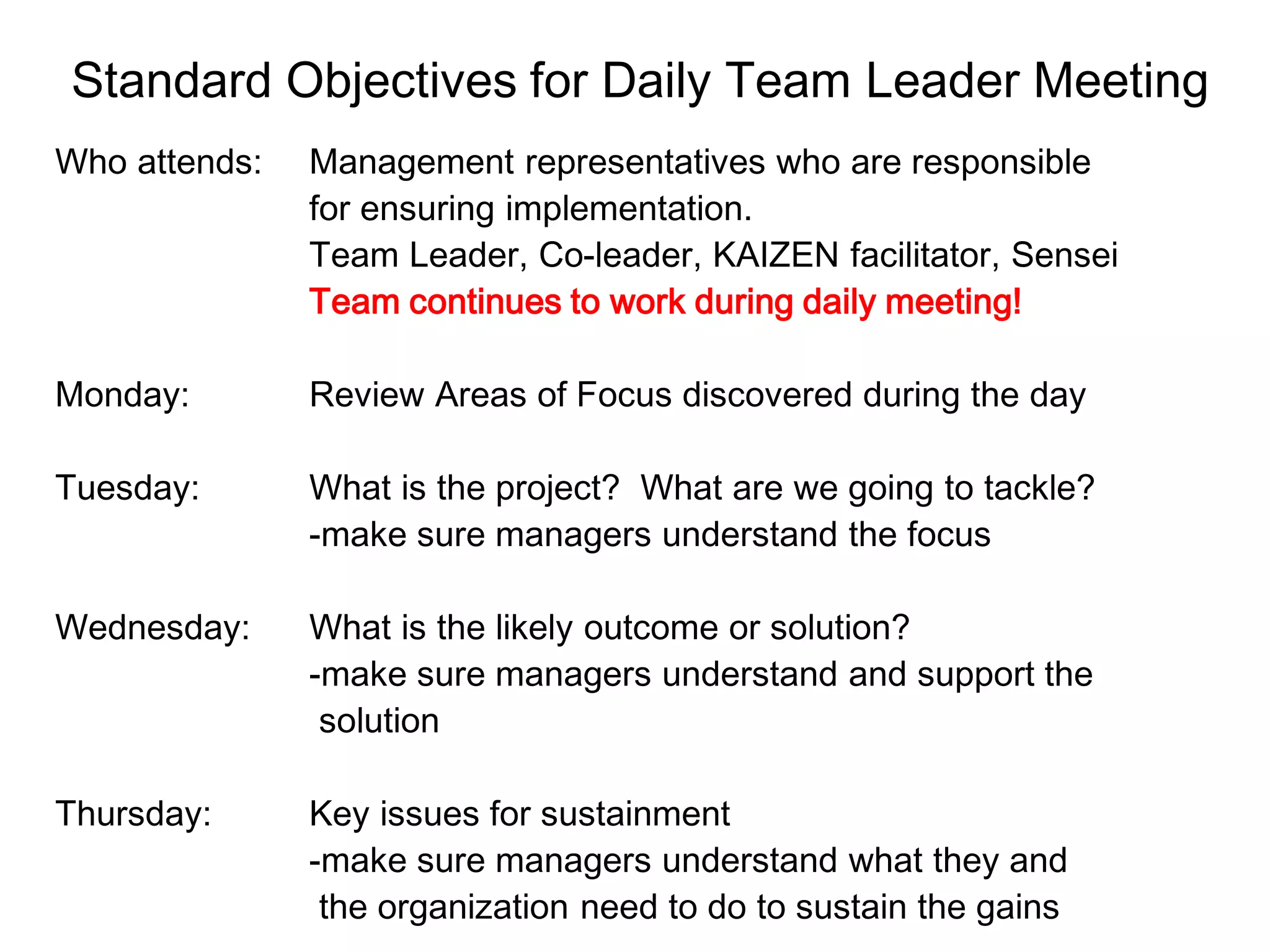 Standard Objectives for Daily Team Leader Meeting

Who attends: Management representatives who are responsible for ensuring implementation.
Team Leader, Co-leader, KAIZEN facilitator, Sensei
Team continues to work during daily meeting!

Monday: Review Areas of Focus discovered during the day

Tuesday: What is the project? What are we going to tackle?
-make sure managers understand the focus

Wednesday: What is the likely outcome or solution?
-make sure managers understand and support the solution

Thursday: Key issues for sustainment
-make sure managers understand what they and the organization need to do to sustain the gains